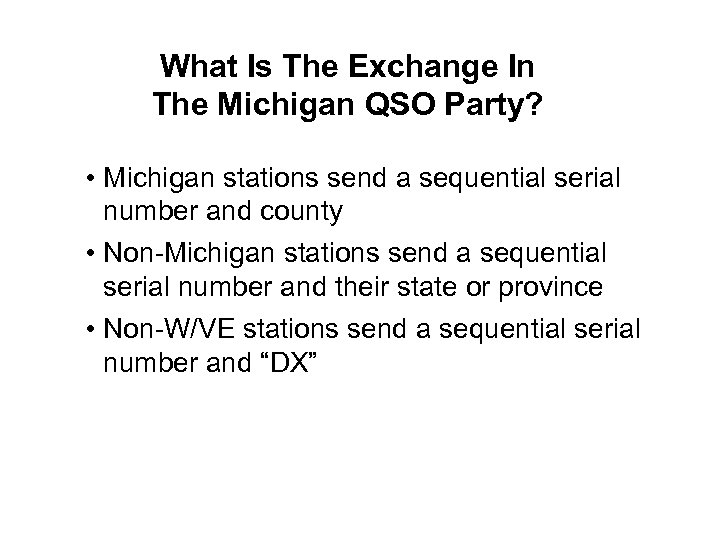 What Is The Exchange In The Michigan QSO Party?

• Michigan stations send a sequential serial number and county

• Non-Michigan stations send a sequential serial number and their state or province

• Non-W/VE stations send a sequential serial number and “DX”